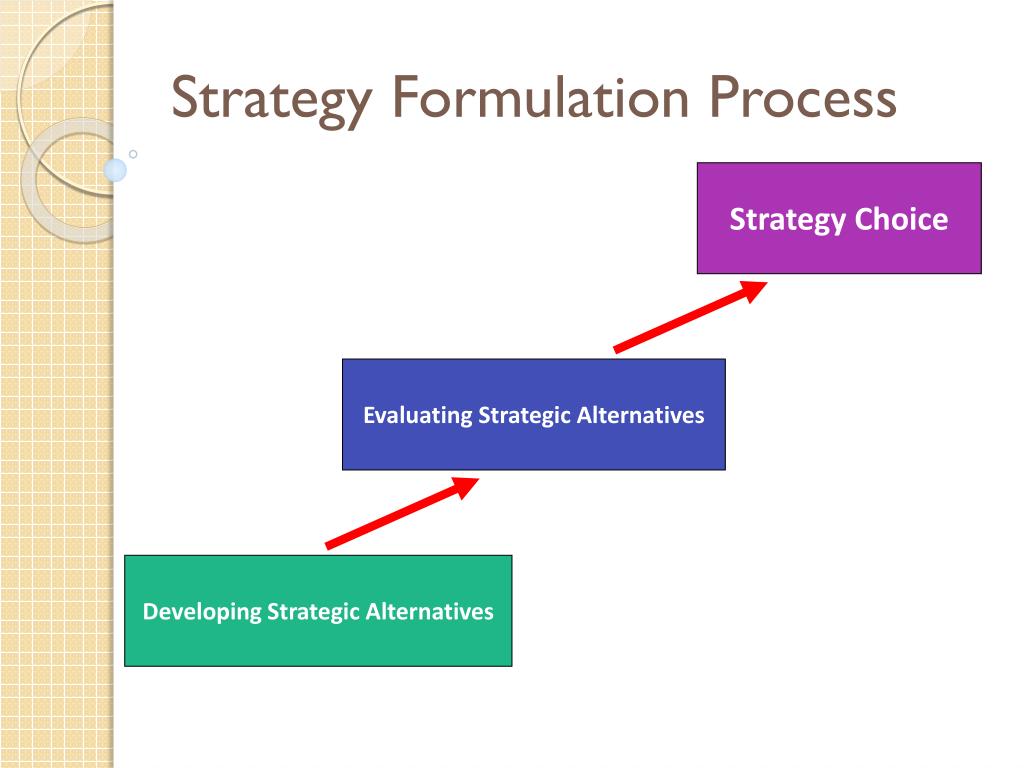 Strategy Formulation Process

Strategy Choice

Evaluating Strategic Alternatives

Developing Strategic Alternatives